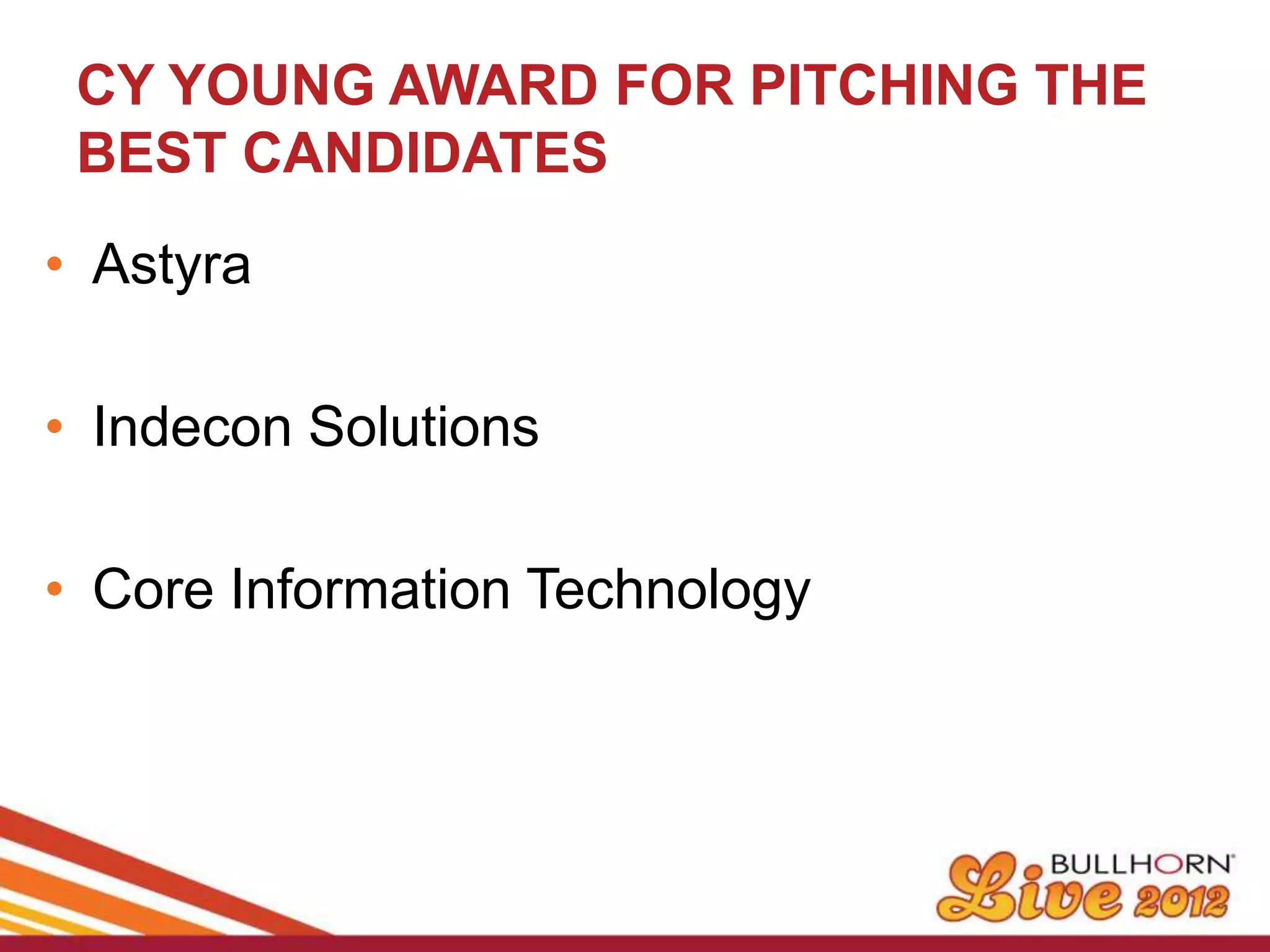 CY YOUNG AWARD FOR PITCHING THE BEST CANDIDATES

• Astyra

• Indecon Solutions

• Core Information Technology

BULLHORN Live 2012